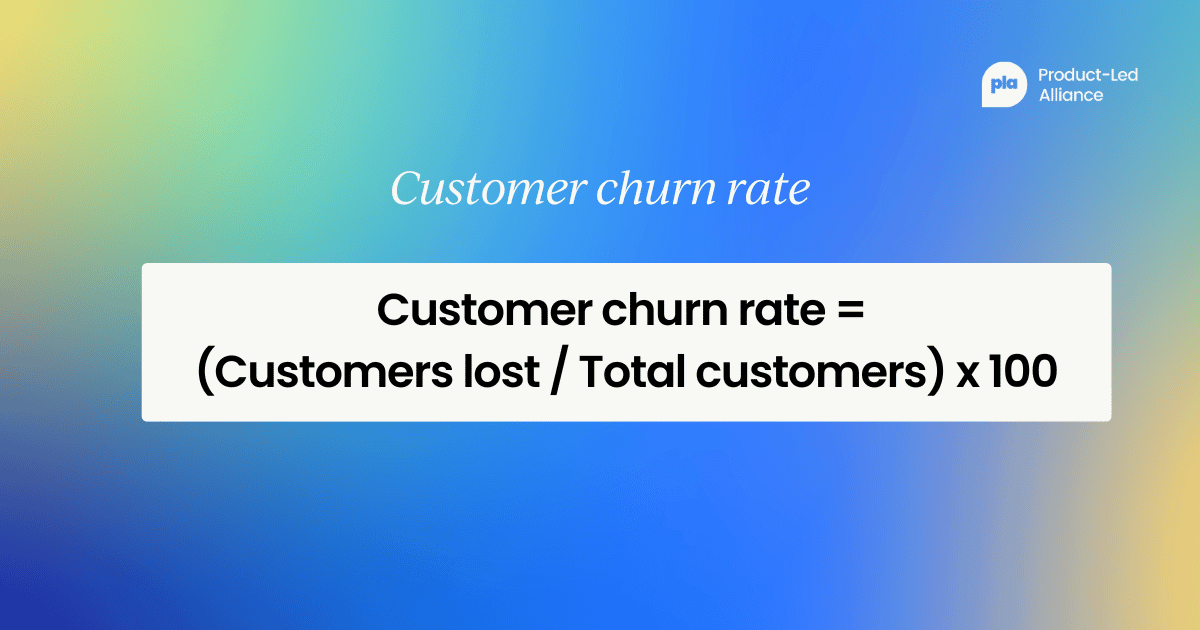 pla Product-Led Alliance

Customer churn rate

Customer churn rate =
(Customers lost / Total customers) x 100